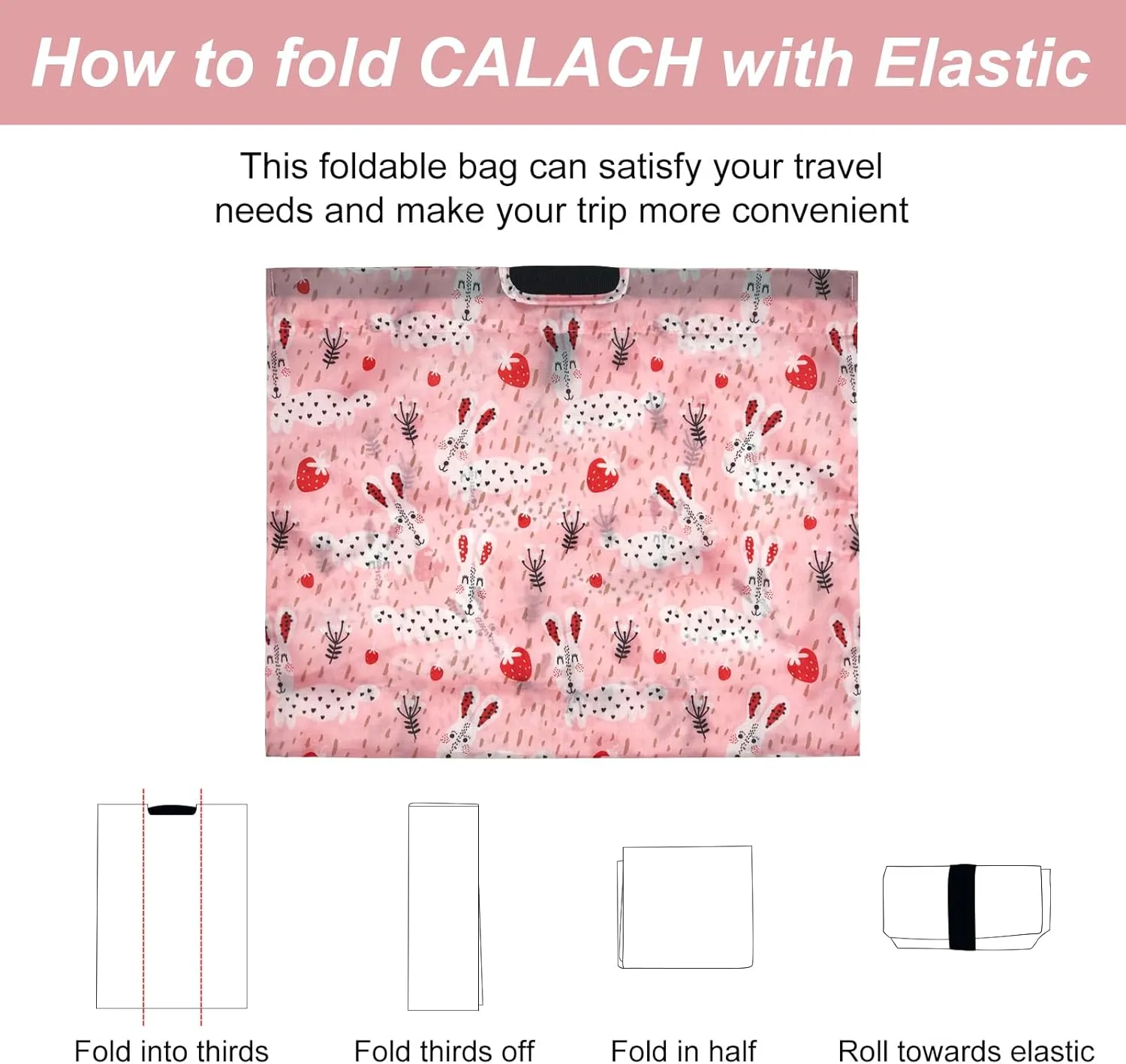 How to fold CALACH with Elastic

This foldable bag can satisfy your travel needs and make your trip more convenient

Fold into thirds

Fold thirds off

Fold in half

Roll towards elastic